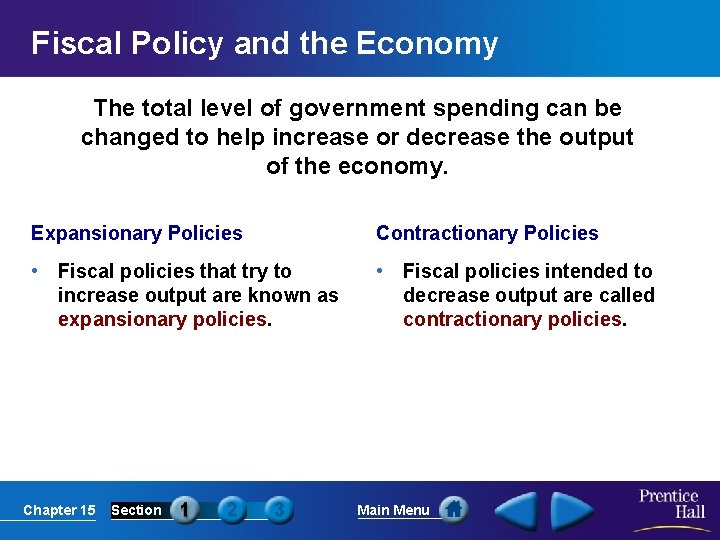 Fiscal Policy and the Economy

The total level of government spending can be changed to help increase or decrease the output of the economy.

Expansionary Policies

• Fiscal policies that try to increase output are known as expansionary policies.

Contractionary Policies

• Fiscal policies intended to decrease output are called contractionary policies.

Chapter 15 Section 1 2 3 Main Menu Prentice Hall